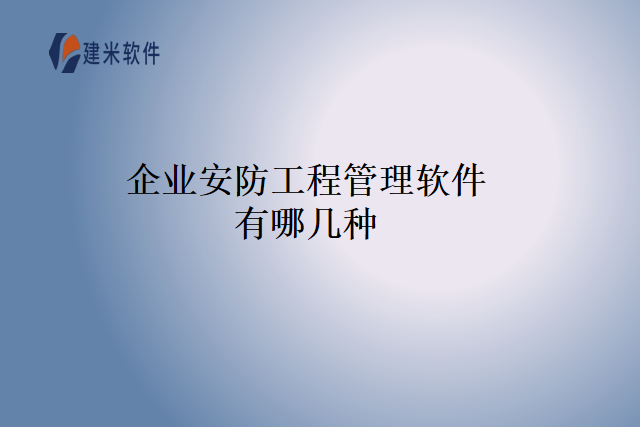 建米软件

企业安防工程管理软件有哪几种